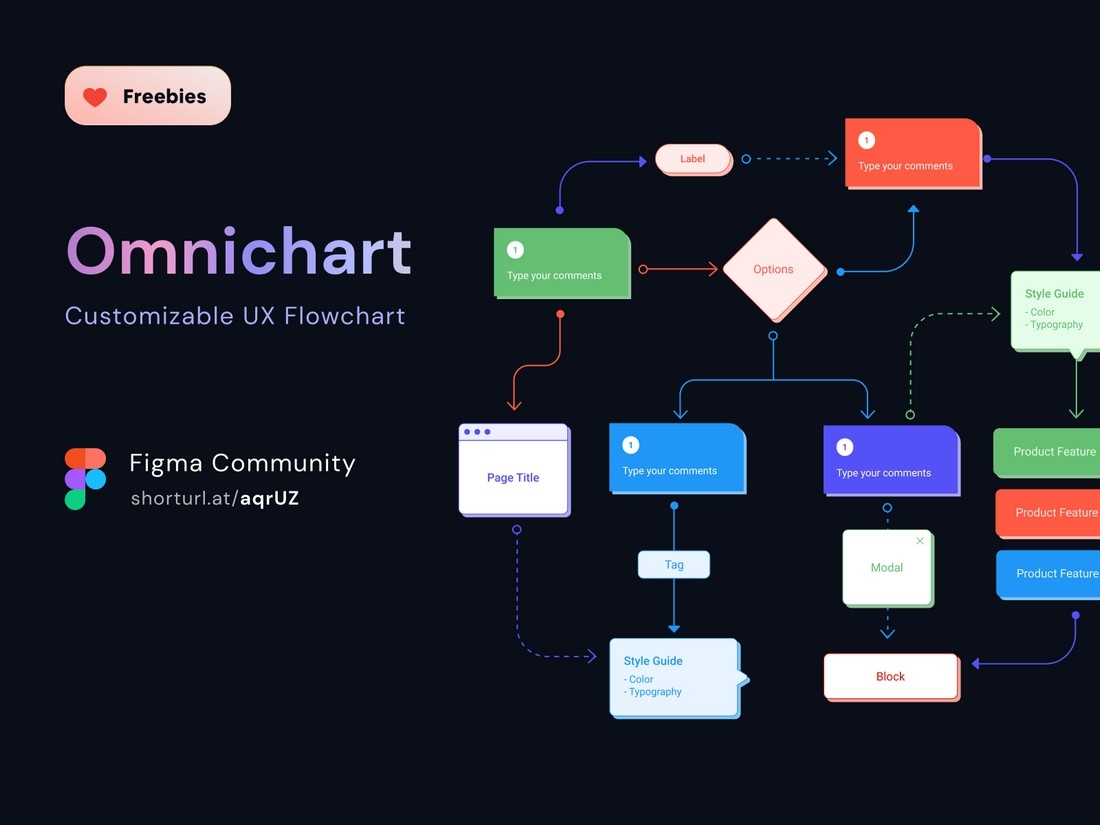 Freebies

Omnichart

Customizable UX Flowchart

Figma Community
shorturl.at/aqrUZ

Label

1
Type your comments

1
Type your comments

Options

Style Guide
- Color
- Typography

Page Title

1
Type your comments

1
Type your comments

Product Feature

Product Feature

Product Feature

Tag

Modal

Style Guide
- Color
- Typography

Block